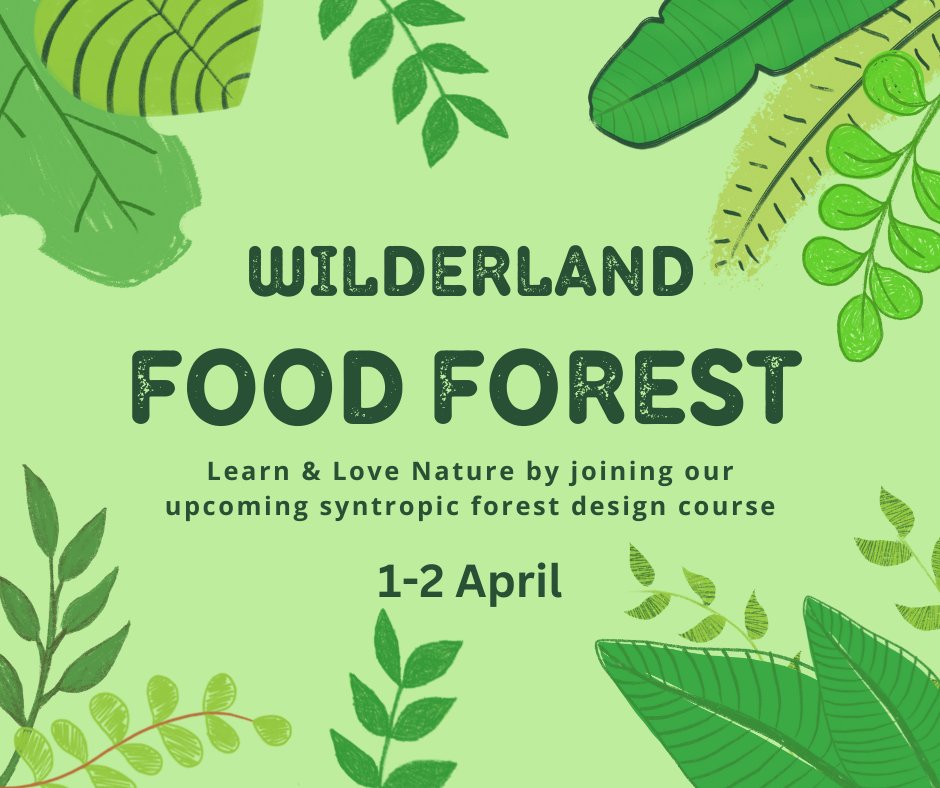 WILDERLAND

FOOD FOREST

Learn & Love Nature by joining our upcoming syntropic forest design course

1-2 April